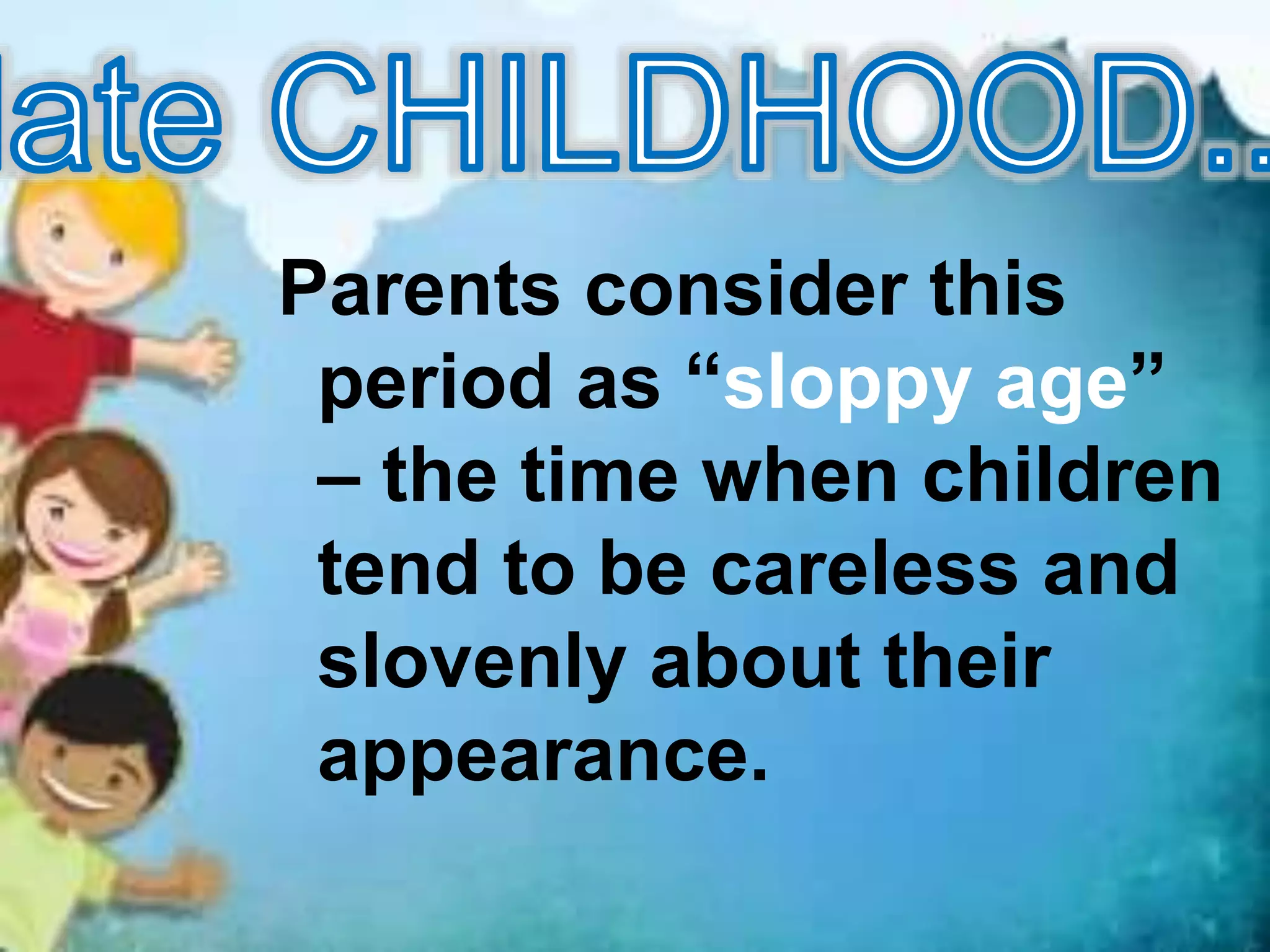 late CHILDHOOD..

Parents consider this period as “sloppy age” – the time when children tend to be careless and slovenly about their appearance.